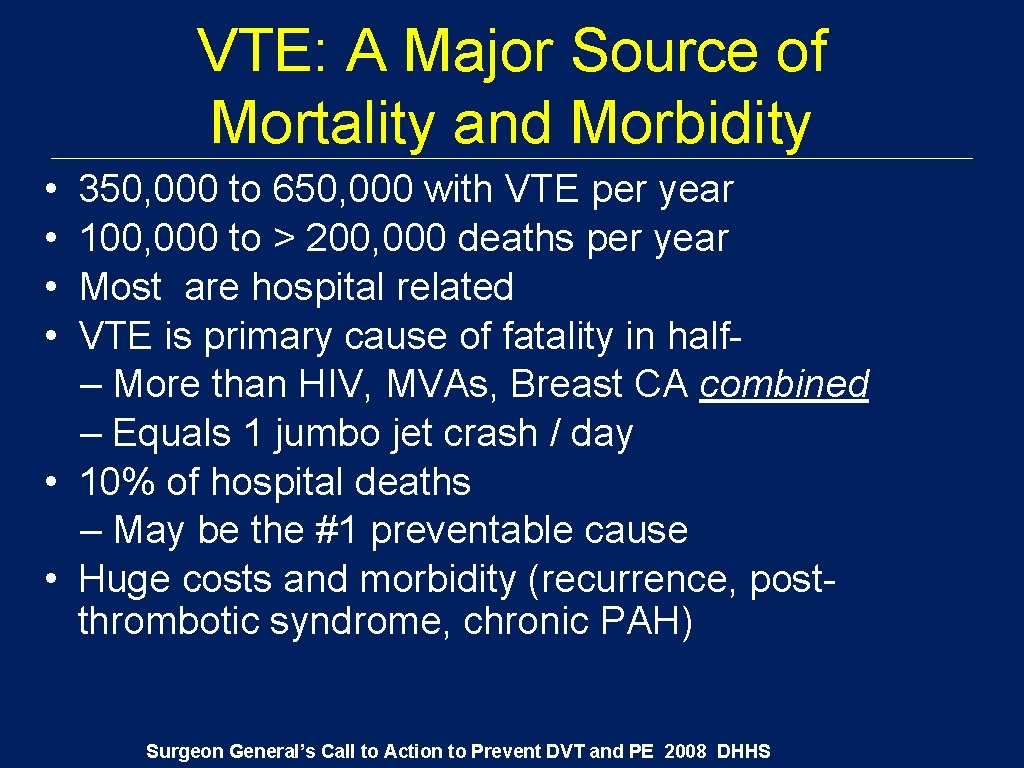 VTE: A Major Source of Mortality and Morbidity

• 350, 000 to 650, 000 with VTE per year
• 100, 000 to > 200, 000 deaths per year
• Most are hospital related
• VTE is primary cause of fatality in half-
– More than HIV, MVAs, Breast CA combined
– Equals 1 jumbo jet crash / day
• 10% of hospital deaths
– May be the #1 preventable cause
• Huge costs and morbidity (recurrence, post-thrombotic syndrome, chronic PAH)

Surgeon General's Call to Action to Prevent DVT and PE 2008 DHHS